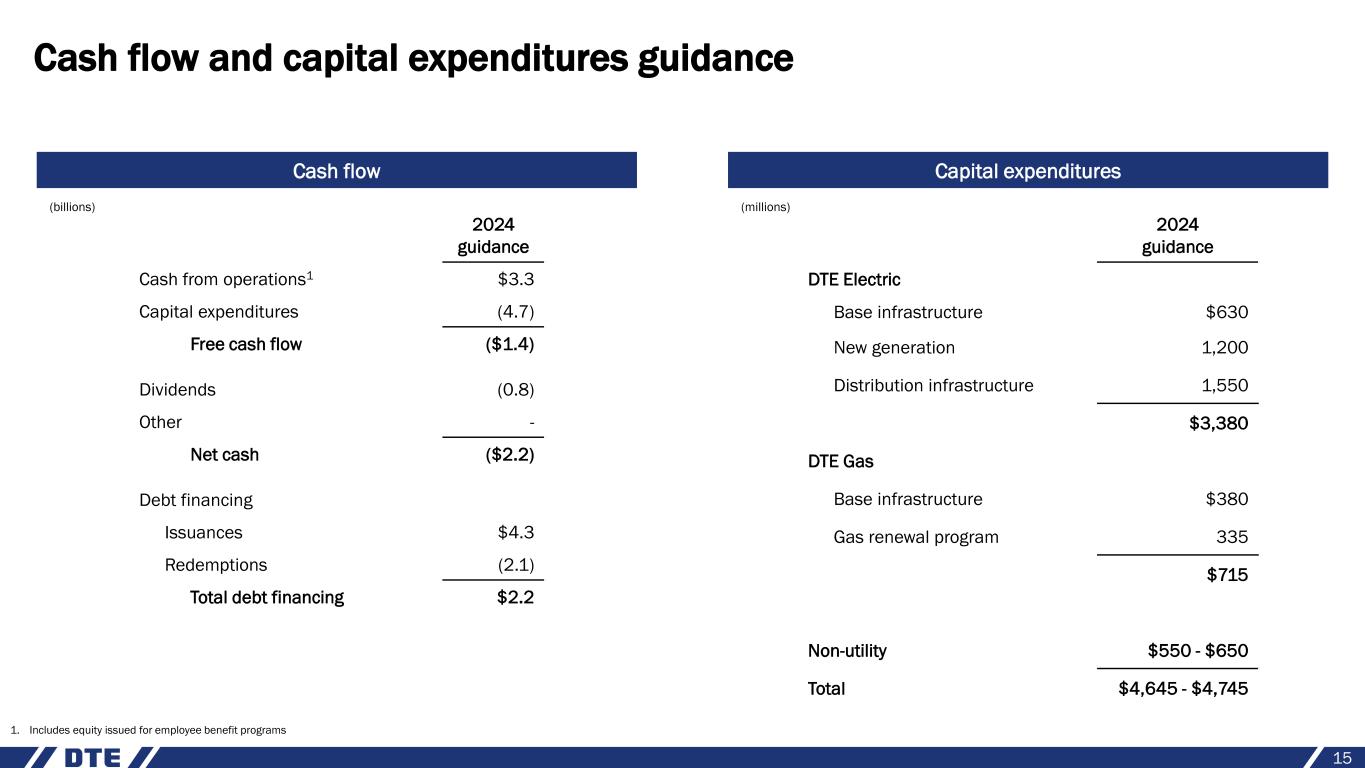 Cash flow and capital expenditures guidance

Cash flow

(billions)

| | 2024 guidance |
|---|---|
| Cash from operations$^1$ | \$3.3 |
| Capital expenditures | (4.7) |
| Free cash flow | (\$1.4) |
| Dividends | (0.8) |
| Other | - |
| Net cash | (\$2.2) |
| Debt financing | |
| Issuances | \$4.3 |
| Redemptions | (2.1) |
| Total debt financing | \$2.2 |

Capital expenditures

(millions)

| | 2024 guidance |
|---|---|
| DTE Electric | |
| Base infrastructure | \$630 |
| New generation | 1,200 |
| Distribution infrastructure | 1,550 |
| | \$3,380 |
| DTE Gas | |
| Base infrastructure | \$380 |
| Gas renewal program | 335 |
| | \$715 |
| Non-utility | \$550 - \$650 |
| Total | \$4,645 - \$4,745 |

1. Includes equity issued for employee benefit programs

DTE

15